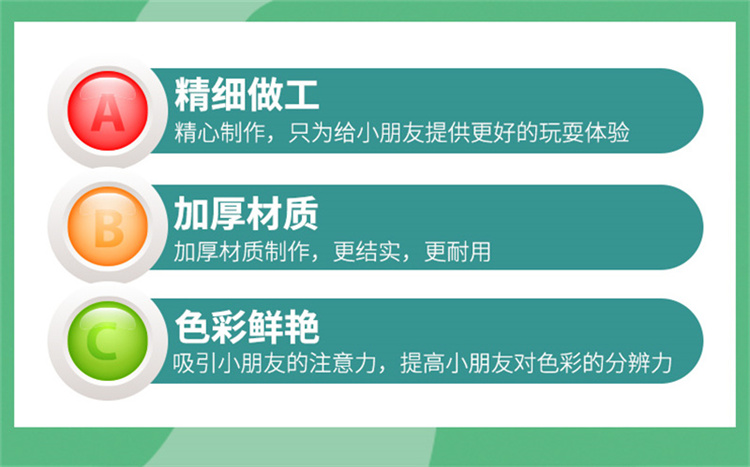 A
精细做工
精心制作，只为给小朋友提供更好的玩耍体验

B
加厚材质
加厚材质制作，更结实，更耐用

C
色彩鲜艳
吸引小朋友的注意力，提高小朋友对色彩的分辨力